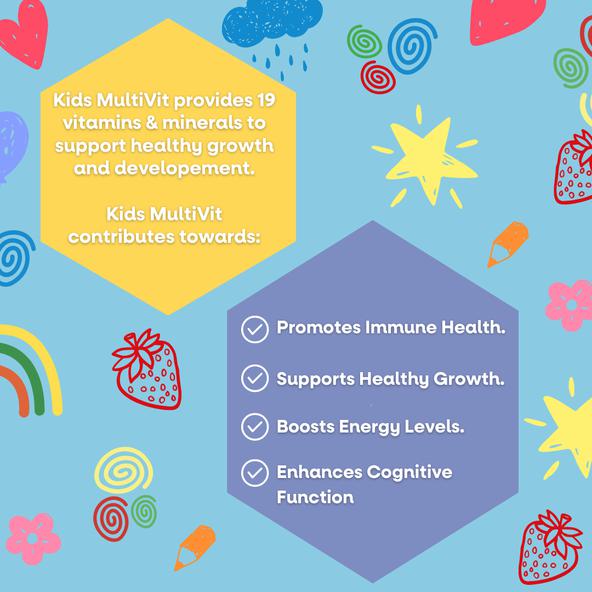 Kids MultiVit provides 19 vitamins & minerals to support healthy growth and developement.

Kids MultiVit contributes towards:

Promotes Immune Health.

Supports Healthy Growth.

Boosts Energy Levels.

Enhances Cognitive Function